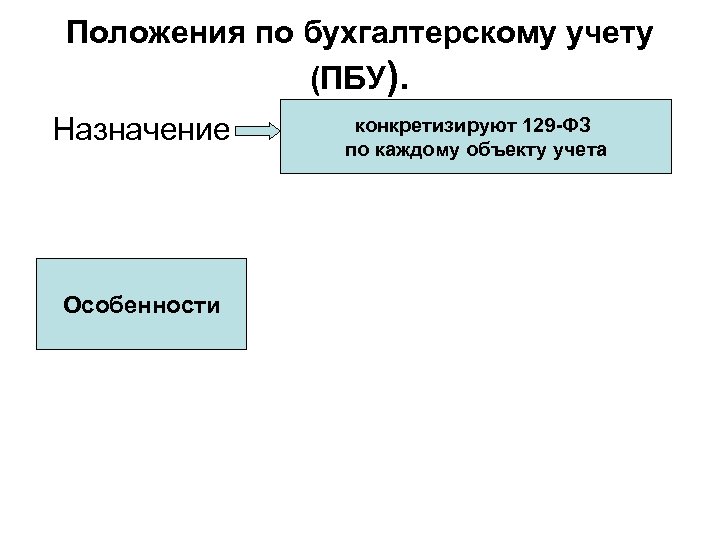 Положения по бухгалтерскому учету (ПБУ).

Назначение

конкретизируют 129-ФЗ по каждому объекту учета

Особенности